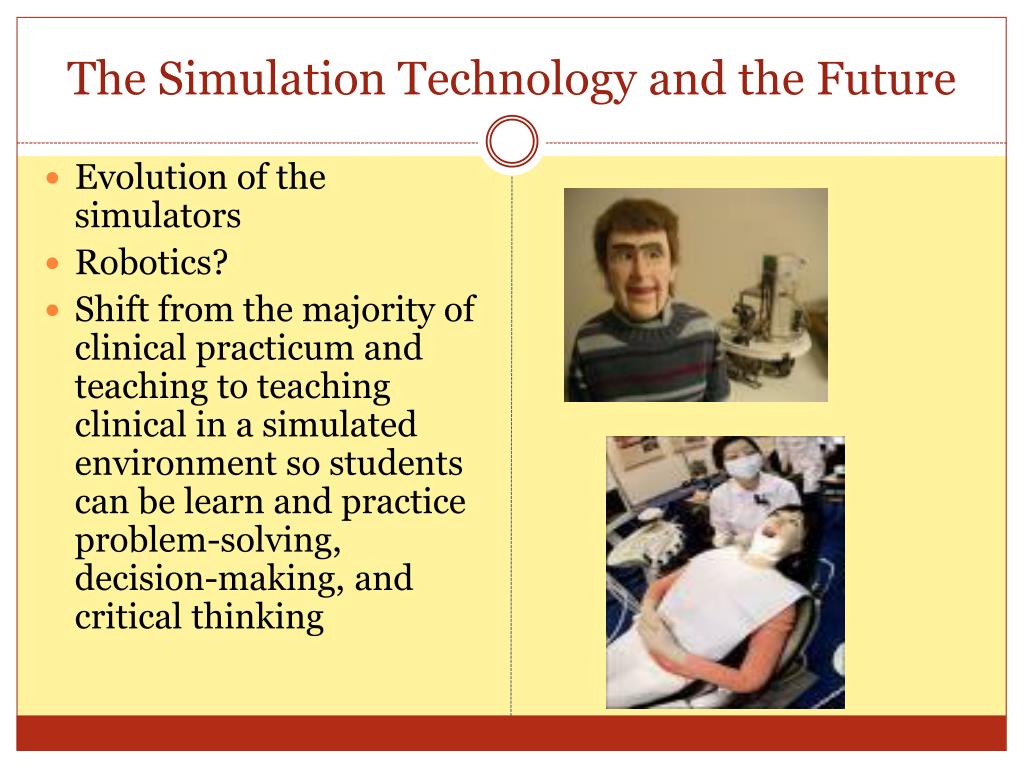 The Simulation Technology and the Future

- Evolution of the simulators
- Robotics?
- Shift from the majority of clinical practicum and teaching to teaching clinical in a simulated environment so students can be learn and practice problem-solving, decision-making, and critical thinking